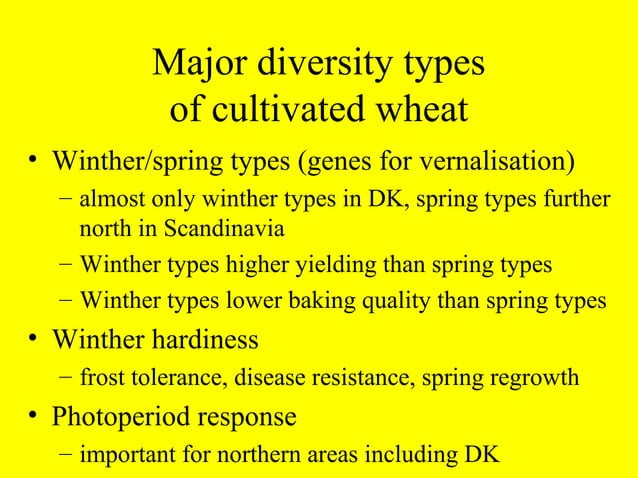 Major diversity types of cultivated wheat

• Winther/spring types (genes for vernalisation)
– almost only winther types in DK, spring types further north in Scandinavia
– Winther types higher yielding than spring types
– Winther types lower baking quality than spring types

• Winther hardiness
– frost tolerance, disease resistance, spring regrowth

• Photoperiod response
– important for northern areas including DK